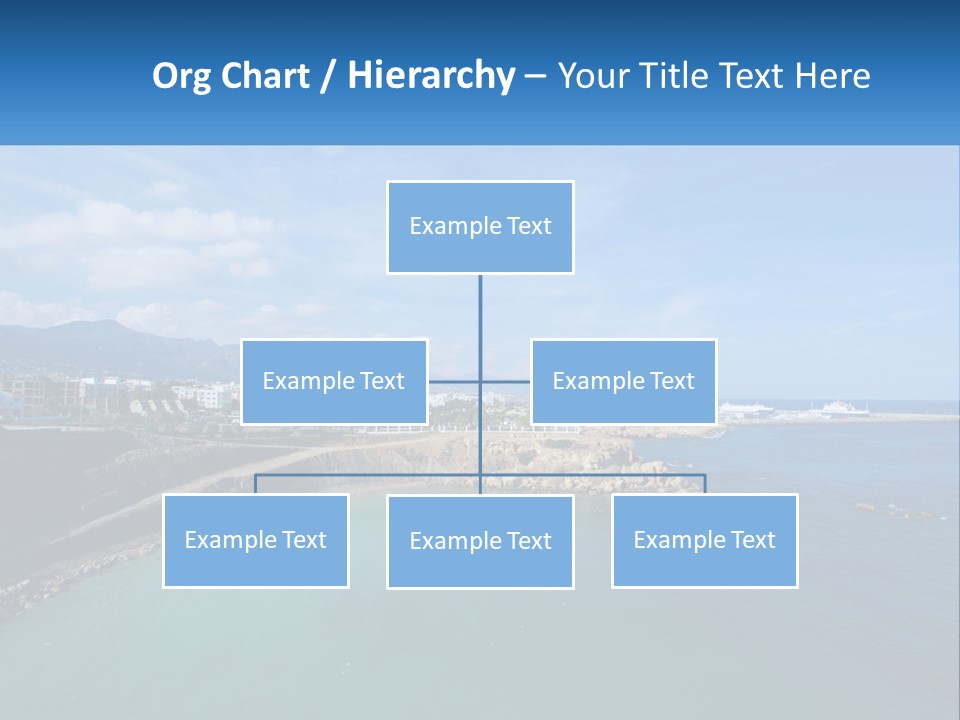 Org Chart / Hierarchy – Your Title Text Here

Example Text

Example Text

Example Text

Example Text

Example Text

Example Text